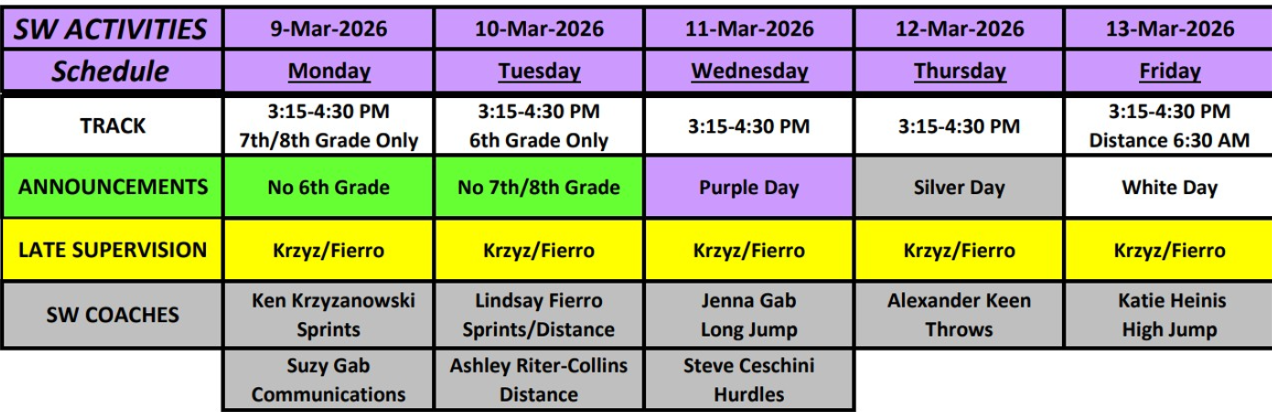 | SW ACTIVITIES | 9-Mar-2026 | 10-Mar-2026 | 11-Mar-2026 | 12-Mar-2026 | 13-Mar-2026 |
|---|---|---|---|---|---|
| Schedule | Monday | Tuesday | Wednesday | Thursday | Friday |
| TRACK | 3:15-4:30 PM 7th/8th Grade Only | 3:15-4:30 PM 6th Grade Only | 3:15-4:30 PM | 3:15-4:30 PM | 3:15-4:30 PM Distance 6:30 AM |
| ANNOUNCEMENTS | No 6th Grade | No 7th/8th Grade | Purple Day | Silver Day | White Day |
| LATE SUPERVISION | Krzyz/Fierro | Krzyz/Fierro | Krzyz/Fierro | Krzyz/Fierro | Krzyz/Fierro |
| SW COACHES | Ken Krzyzanowski Sprints | Lindsay Fierro Sprints/Distance | Jenna Gab Long Jump | Alexander Keen Throws | Katie Heinis High Jump |
| | Suzy Gab Communications | Ashley Riter-Collins Distance | Steve Ceschini Hurdles | | |